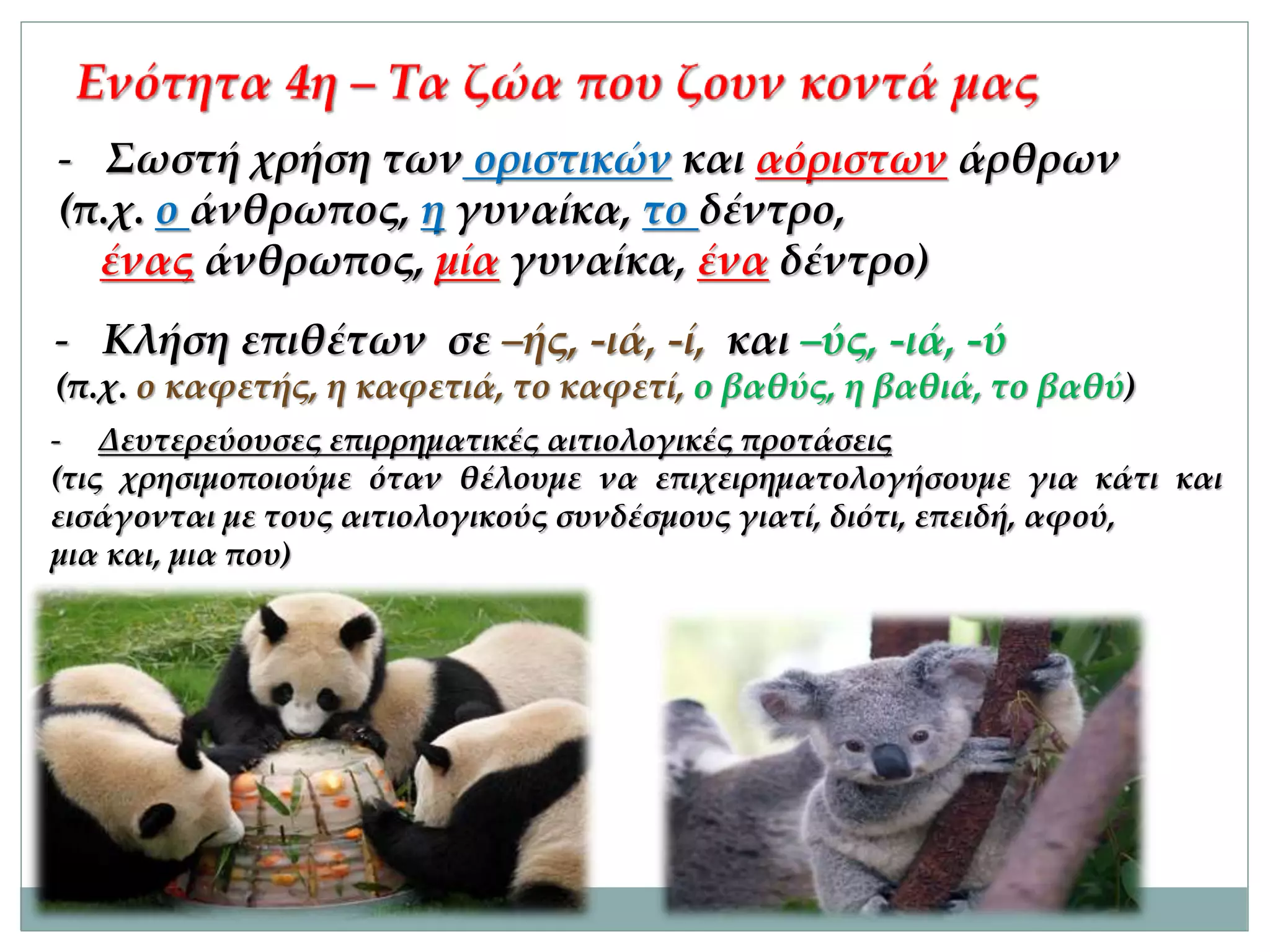 Ενότητα 4η – Τα ζώα που ζουν κοντά μας

- Σωστή χρήση των οριστικών και αόριστων άρθρων (π.χ. ο άνθρωπος, η γυναίκα, το δέντρο,
ένας άνθρωπος, μία γυναίκα, ένα δέντρο)

- Κλήση επιθέτων σε –ής, -ιά, -ί, και –ύς, -ιά, -ύ
(π.χ. ο καφετής, η καφετιά, το καφετί, ο βαθύς, η βαθιά, το βαθύ)

- Δευτερεύουσες επιρρηματικές αιτιολογικές προτάσεις
(τις χρησιμοποιούμε όταν θέλουμε να επιχειρηματολογήσουμε για κάτι και εισάγονται με τους αιτιολογικούς συνδέσμους γιατί, διότι, επειδή, αφού, μια και, μια που)